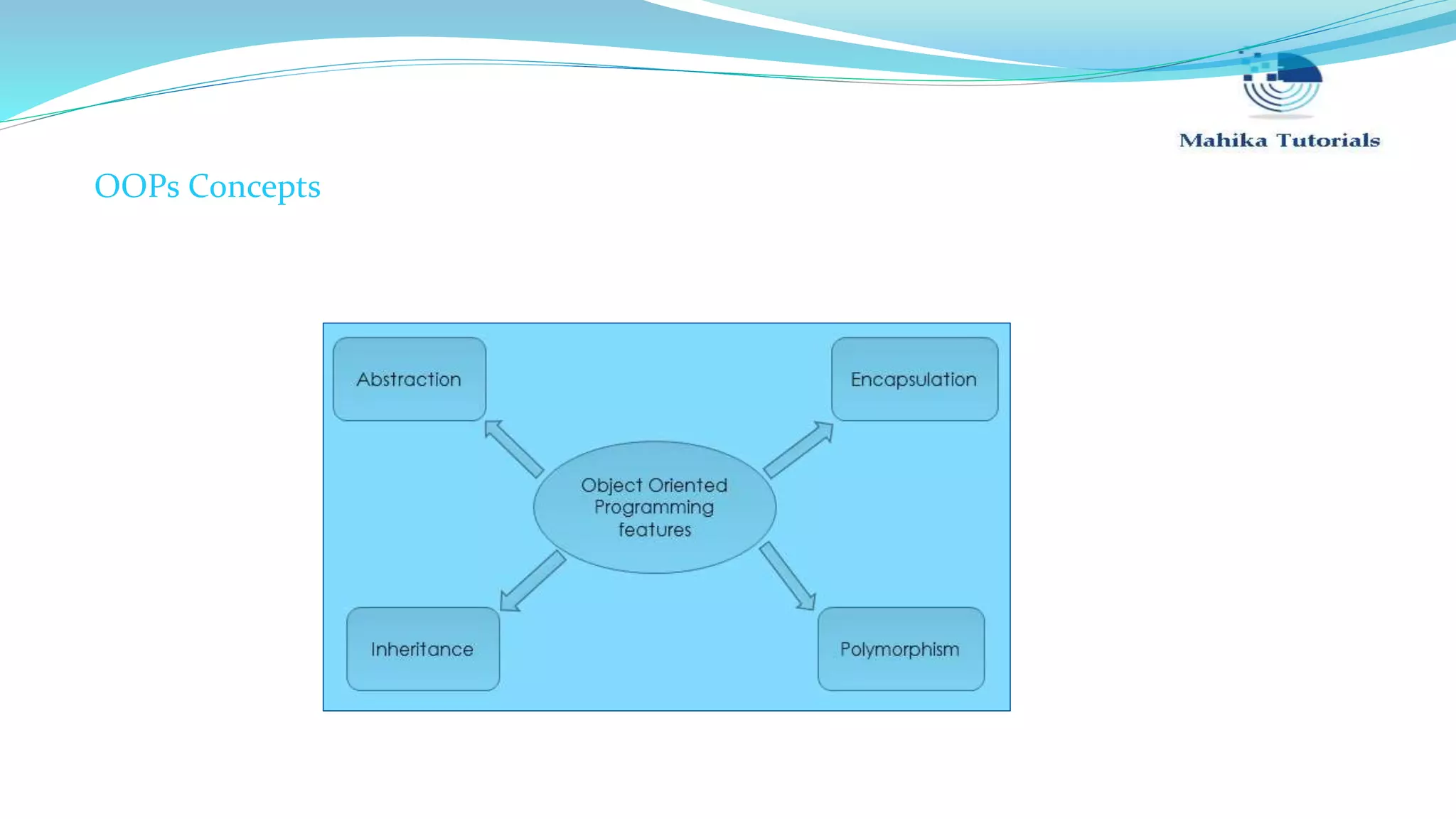 Mahika Tutorials

OOPs Concepts

Abstraction

Encapsulation

Object Oriented Programming features

Inheritance

Polymorphism